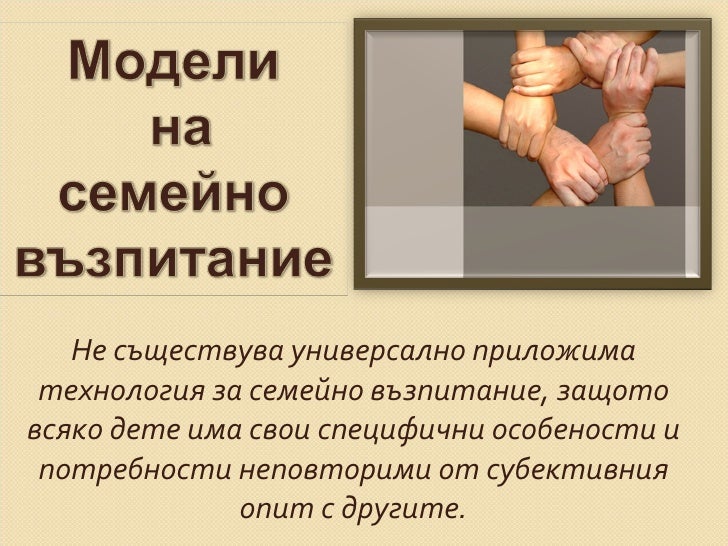 Модели на семейно възпитание

Не съществува универсално приложима технология за семейно възпитание, защото всяко дете има свои специфични особености и потребности неповторими от субективния опит с другите.